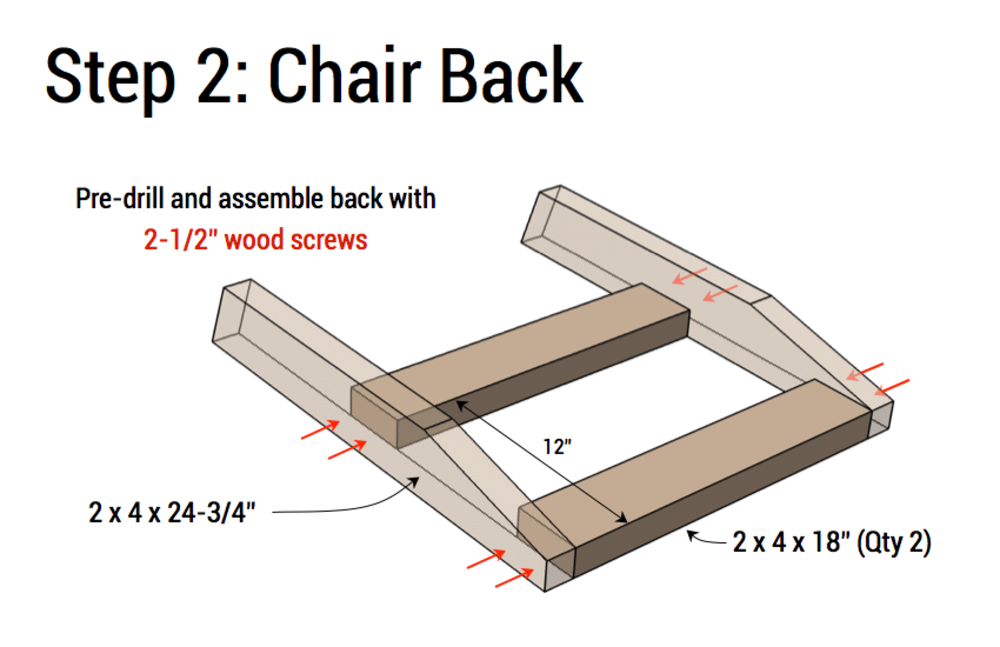 Step 2: Chair Back

Pre-drill and assemble back with 2-1/2" wood screws

12"

2 x 4 x 24-3/4"

2 x 4 x 18" (Qty 2)